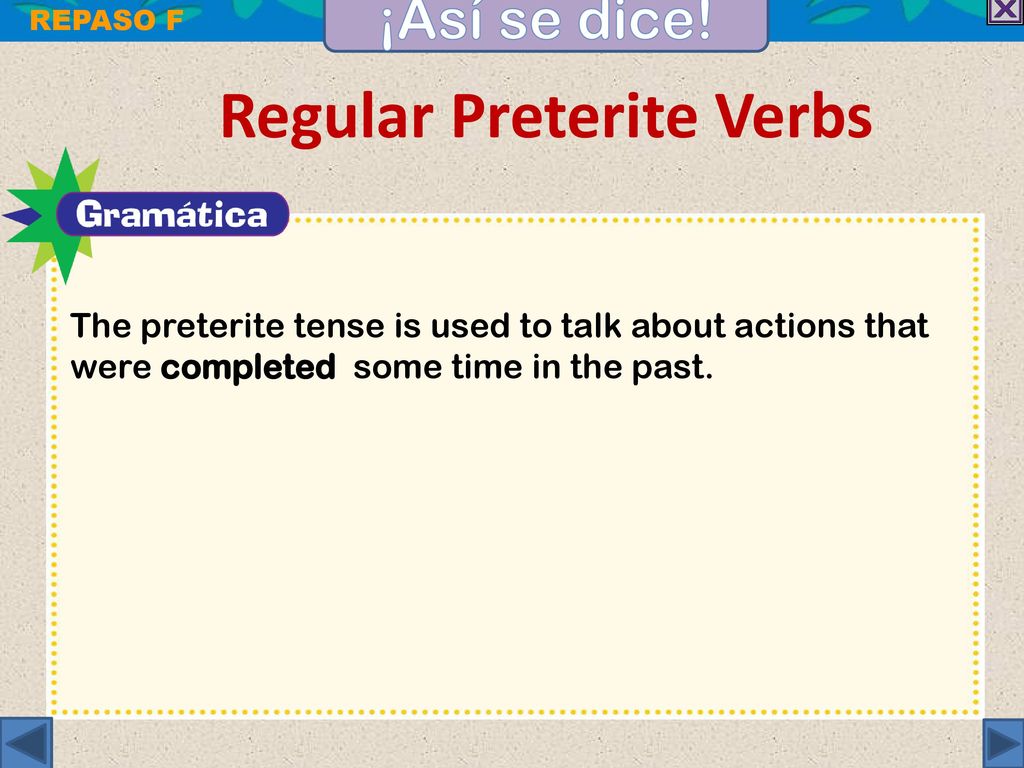 REPASO F

¡Así se dice!

Regular Preterite Verbs

Gramática

The preterite tense is used to talk about actions that were completed some time in the past.